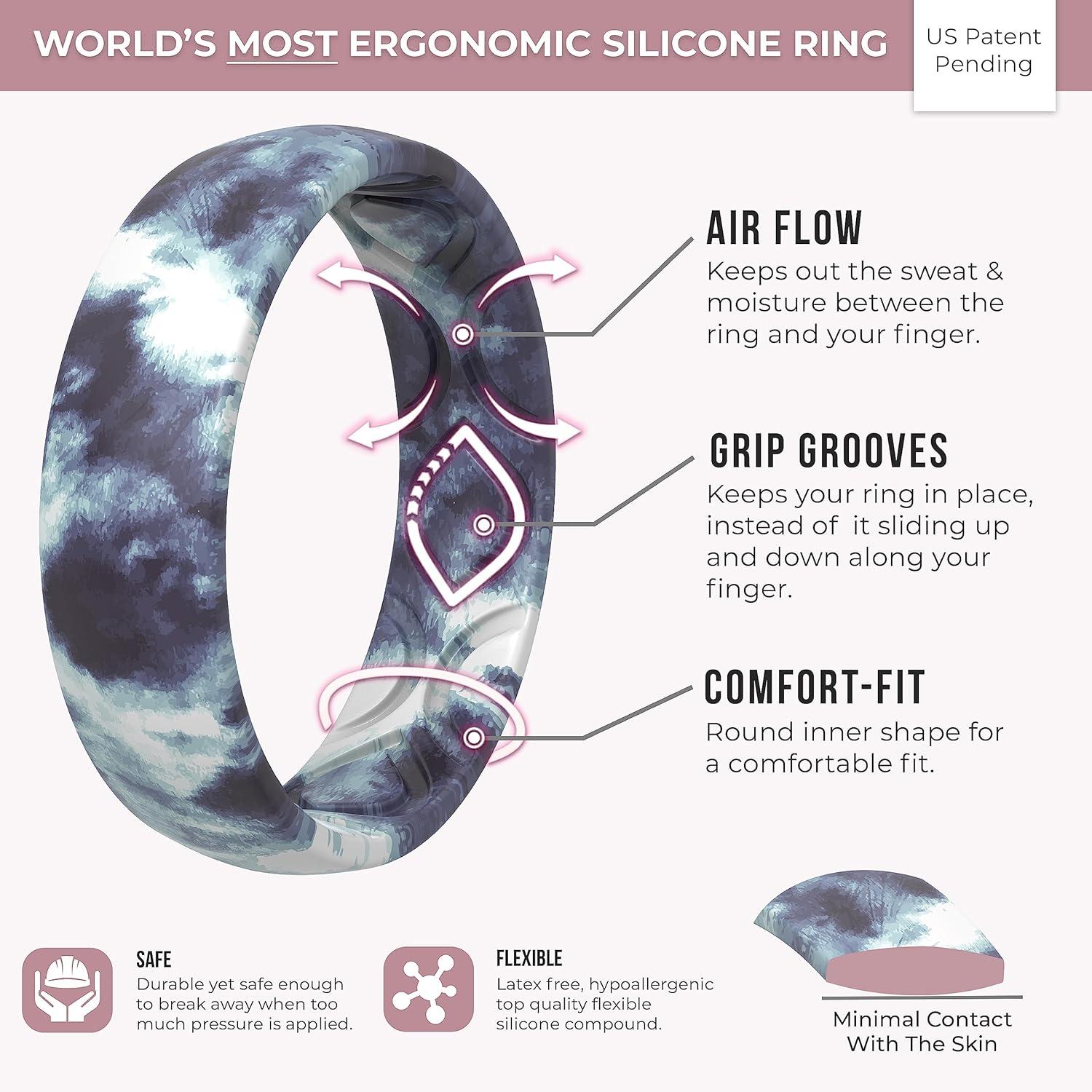 WORLD'S MOST ERGONOMIC SILICONE RING

US Patent Pending

AIR FLOW
Keeps out the sweat & moisture between the ring and your finger.

GRIP GROOVES
Keeps your ring in place, instead of it sliding up and down along your finger.

COMFORT-FIT
Round inner shape for a comfortable fit.

SAFE
Durable yet safe enough to break away when too much pressure is applied.

FLEXIBLE
Latex free, hypoallergenic top quality flexible silicone compound.

Minimal Contact With The Skin